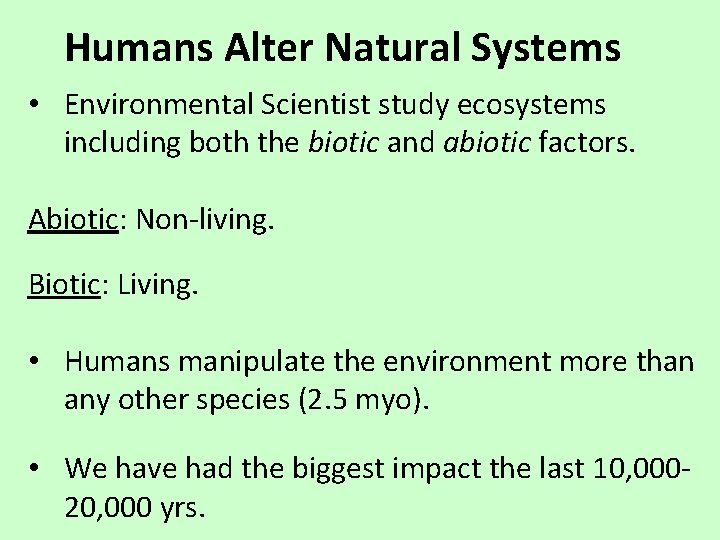 Humans Alter Natural Systems

• Environmental Scientist study ecosystems including both the biotic and abiotic factors.

Abiotic: Non-living.

Biotic: Living.

• Humans manipulate the environment more than any other species (2.5 myo).

• We have had the biggest impact the last 10,000-20,000 yrs.